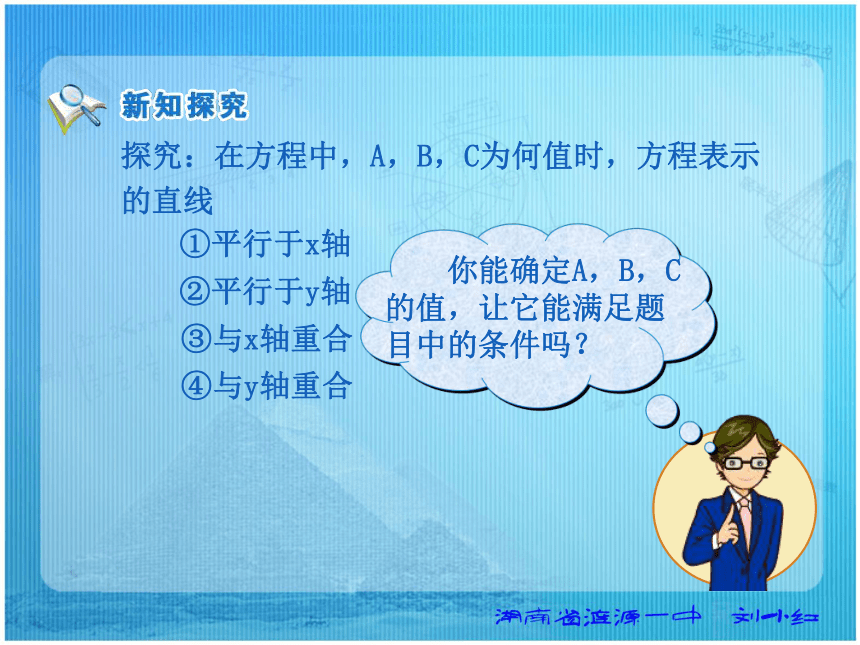 新知探究

探究：在方程中，A，B，C为何值时，方程表示的直线

①平行于x轴

②平行于y轴

③与x轴重合

④与y轴重合

你能确定A，B，C的值，让它能满足题目中的条件吗？

湖南省涟源一中　刘小红